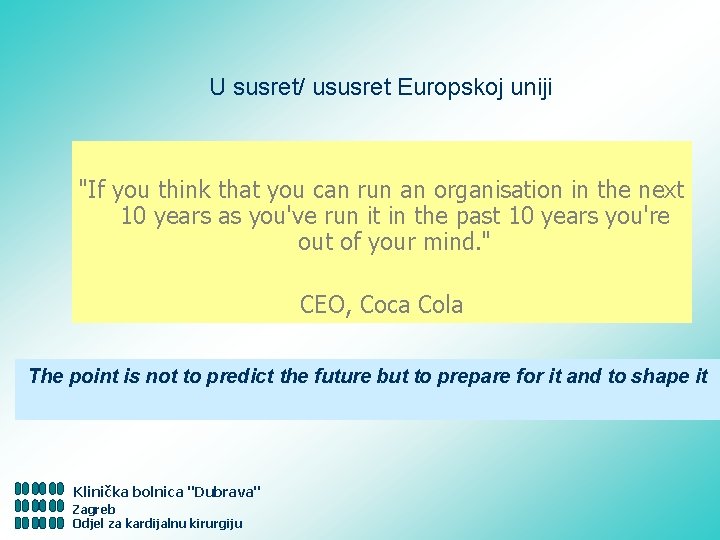 U susret/ ususret Europskoj uniji

"If you think that you can run an organisation in the next 10 years as you've run it in the past 10 years you're out of your mind."

CEO, Coca Cola

The point is not to predict the future but to prepare for it and to shape it

Klinička bolnica "Dubrava"
Zagreb
Odjel za kardijalnu kirurgiju